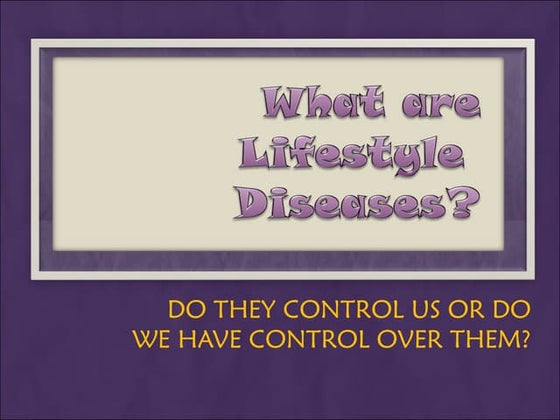 What are Lifestyle Diseases?

DO THEY CONTROL US OR DO WE HAVE CONTROL OVER THEM?